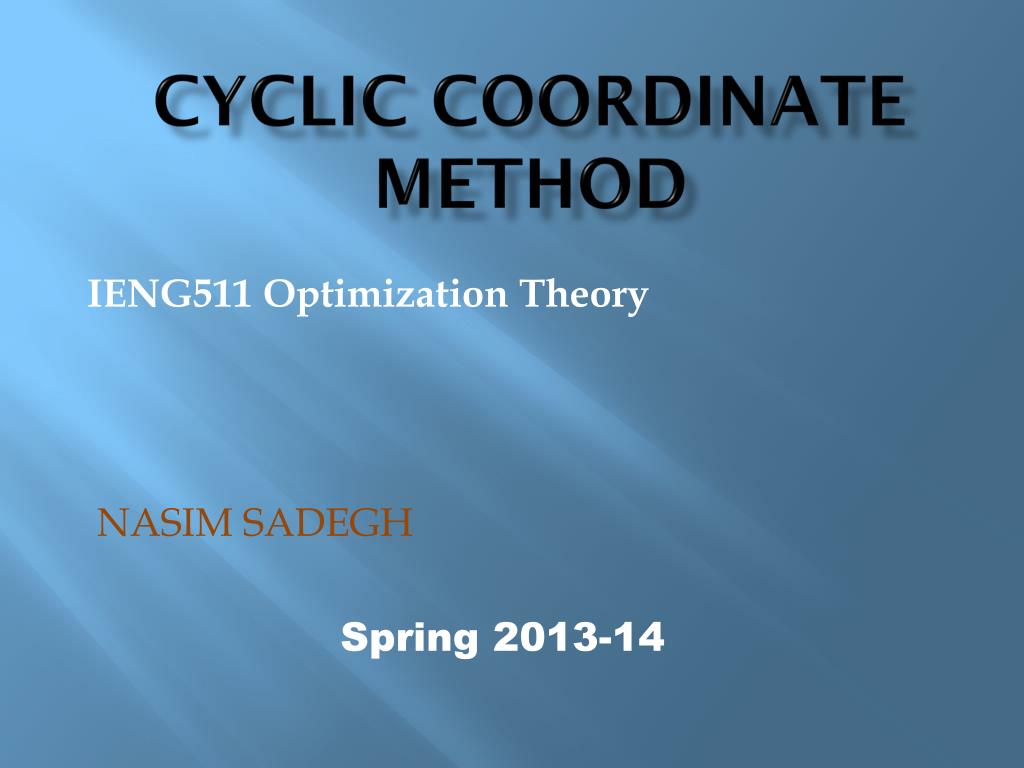 CYCLIC COORDINATE METHOD

IENG511 Optimization Theory

NASIM SADEGH

Spring 2013-14